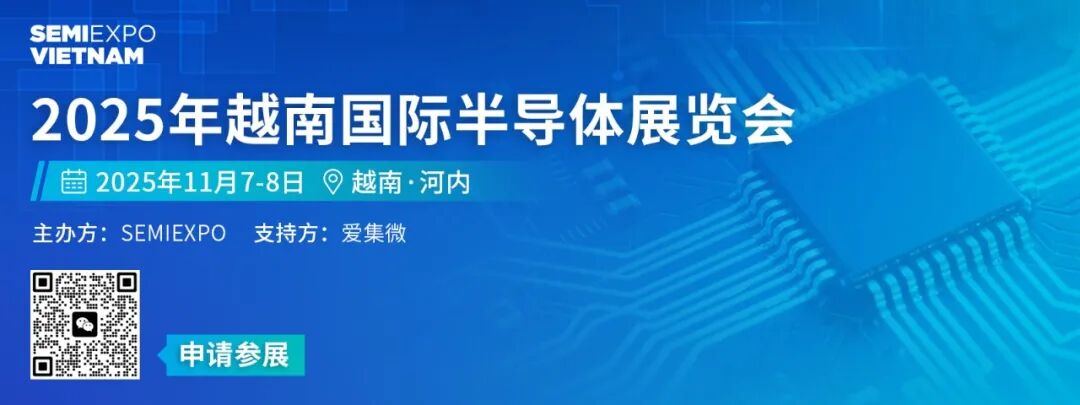 SEMIEXPO
VIETNAM

2025年越南国际半导体展览会

2025年11月7-8日 越南·河内

主办方：SEMIEXPO 支持方：爱集微

申请参展